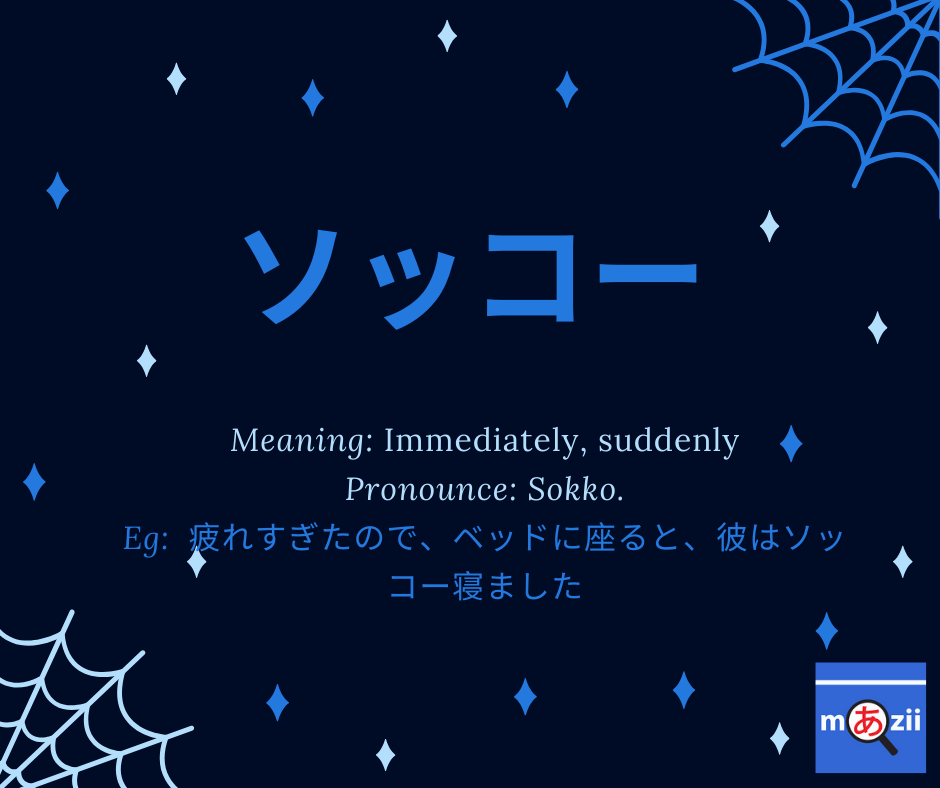 ソッコー

Meaning: Immediately, suddenly
Pronounce: Sokko.
Eg: 疲れすぎたので、ベッドに座ると、彼はソッコー寝ました

mあzii